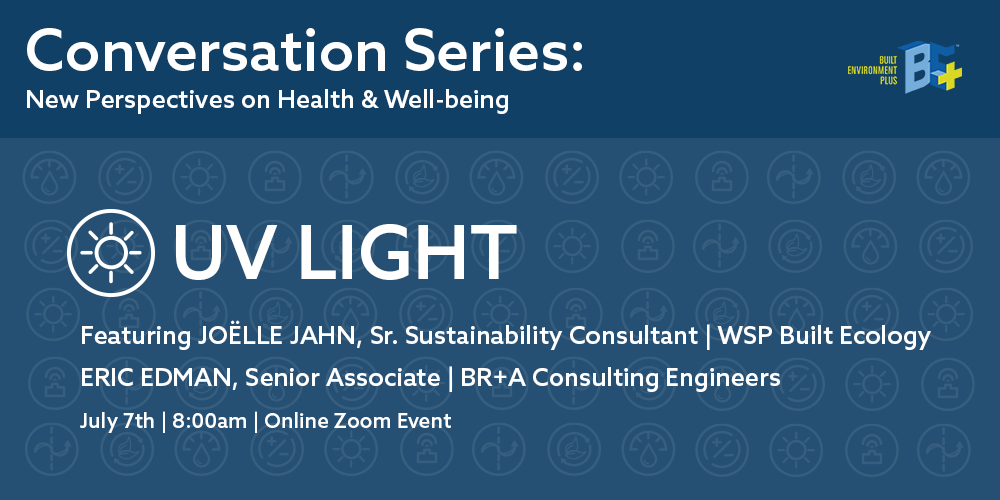 Conversation Series:
New Perspectives on Health & Well-being

BUILT ENVIRONMENT PLUS

BE+

UV LIGHT

Featuring JOËLLE JAHN, Sr. Sustainability Consultant | WSP Built Ecology
ERIC EDMAN, Senior Associate | BR+A Consulting Engineers
July 7th | 8:00am | Online Zoom Event